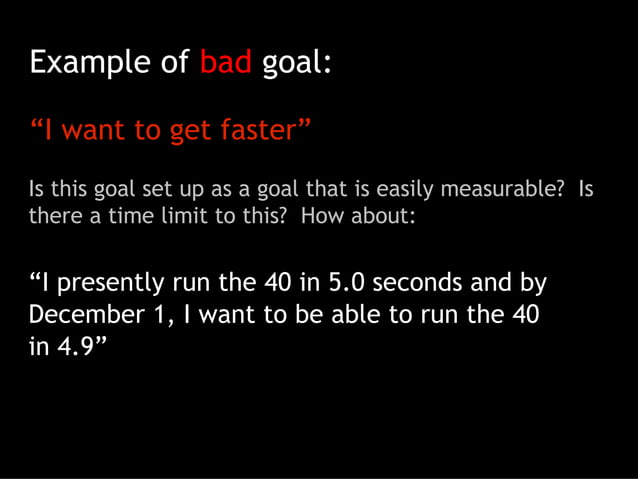 Example of bad goal:

“I want to get faster”

Is this goal set up as a goal that is easily measurable? Is there a time limit to this? How about:

“I presently run the 40 in 5.0 seconds and by December 1, I want to be able to run the 40 in 4.9”